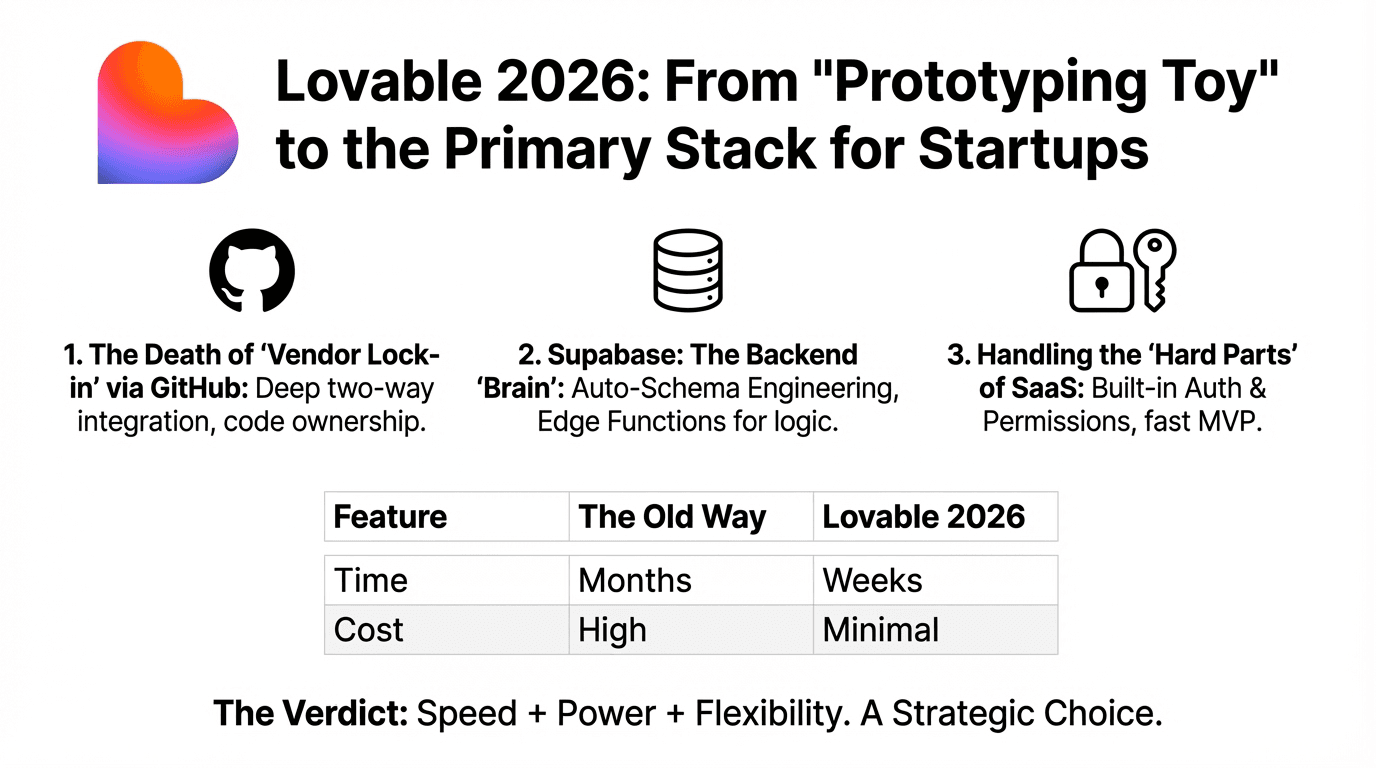 Lovable 2026: From "Prototyping Toy" to the Primary Stack for Startups

1. The Death of 'Vendor Lock-in' via GitHub: Deep two-way integration, code ownership.

2. Supabase: The Backend 'Brain': Auto-Schema Engineering, Edge Functions for logic.

3. Handling the 'Hard Parts' of SaaS: Built-in Auth & Permissions, fast MVP.

| Feature | The Old Way | Lovable 2026 |
|---|---|---|
| Time | Months | Weeks |
| Cost | High | Minimal |

The Verdict: Speed + Power + Flexibility. A Strategic Choice.